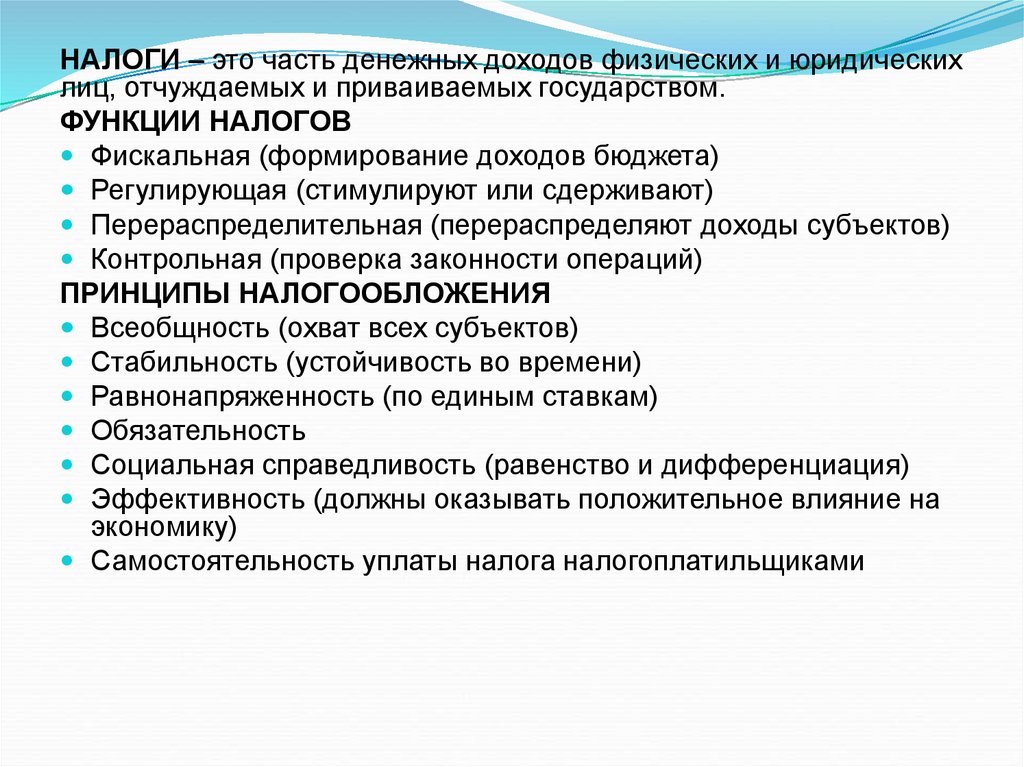 НАЛОГИ – это часть денежных доходов физических и юридических лиц, отчуждаемых и приваиваемых государством.

ФУНКЦИИ НАЛОГОВ

- Фискальная (формирование доходов бюджета)
- Регулирующая (стимулируют или сдерживают)
- Перераспределительная (перераспределяют доходы субъектов)
- Контрольная (проверка законности операций)

ПРИНЦИПЫ НАЛОГООБЛОЖЕНИЯ

- Всеобщность (охват всех субъектов)
- Стабильность (устойчивость во времени)
- Равнонапряженность (по единым ставкам)
- Обязательность
- Социальная справедливость (равенство и дифференциация)
- Эффективность (должны оказывать положительное влияние на экономику)
- Самостоятельность уплаты налога налогоплатильщиками